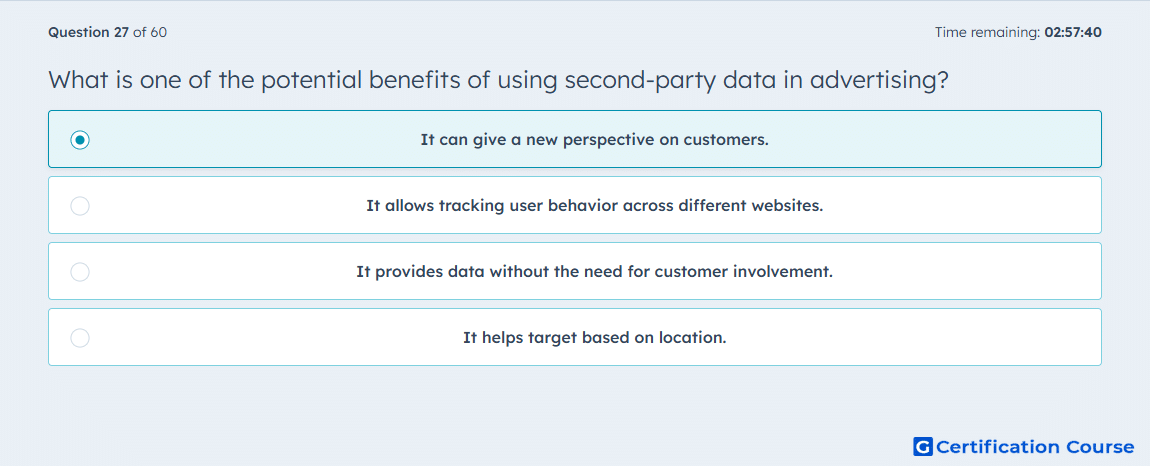 Question 27 of 60

Time remaining: 02:57:40

What is one of the potential benefits of using second-party data in advertising?

It can give a new perspective on customers.

It allows tracking user behavior across different websites.

It provides data without the need for customer involvement.

It helps target based on location.

G Certification Course